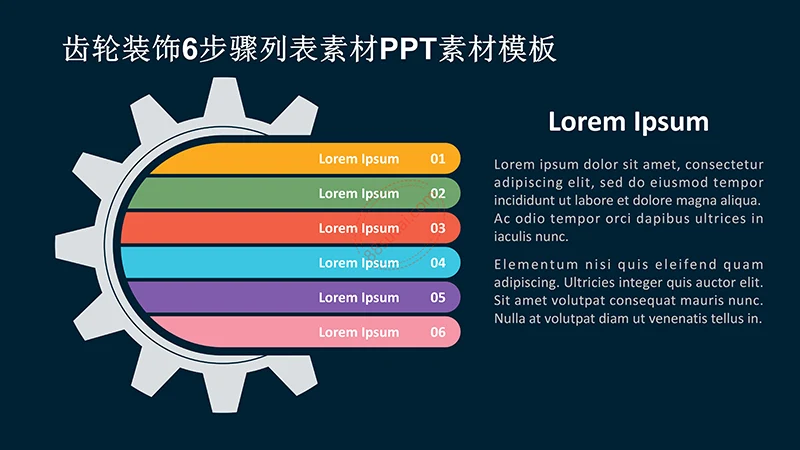 齿轮装饰6步骤列表素材PPT素材模板

Lorem Ipsum 01
Lorem Ipsum 02
Lorem Ipsum 03
Lorem Ipsum 04
Lorem Ipsum 05
Lorem Ipsum 06

Lorem Ipsum

Lorem ipsum dolor sit amet, consectetur adipiscing elit, sed do eiusmod tempor incididunt ut labore et dolore magna aliqua. Ac odio tempor orci dapibus ultrices in iaculis nunc.

Elementum nisi quis eleifend quam adipiscing. Ultricies integer quis auctor elit. Sit amet volutpat consequat mauris nunc. Nulla at volutpat diam ut venenatis tellus in.